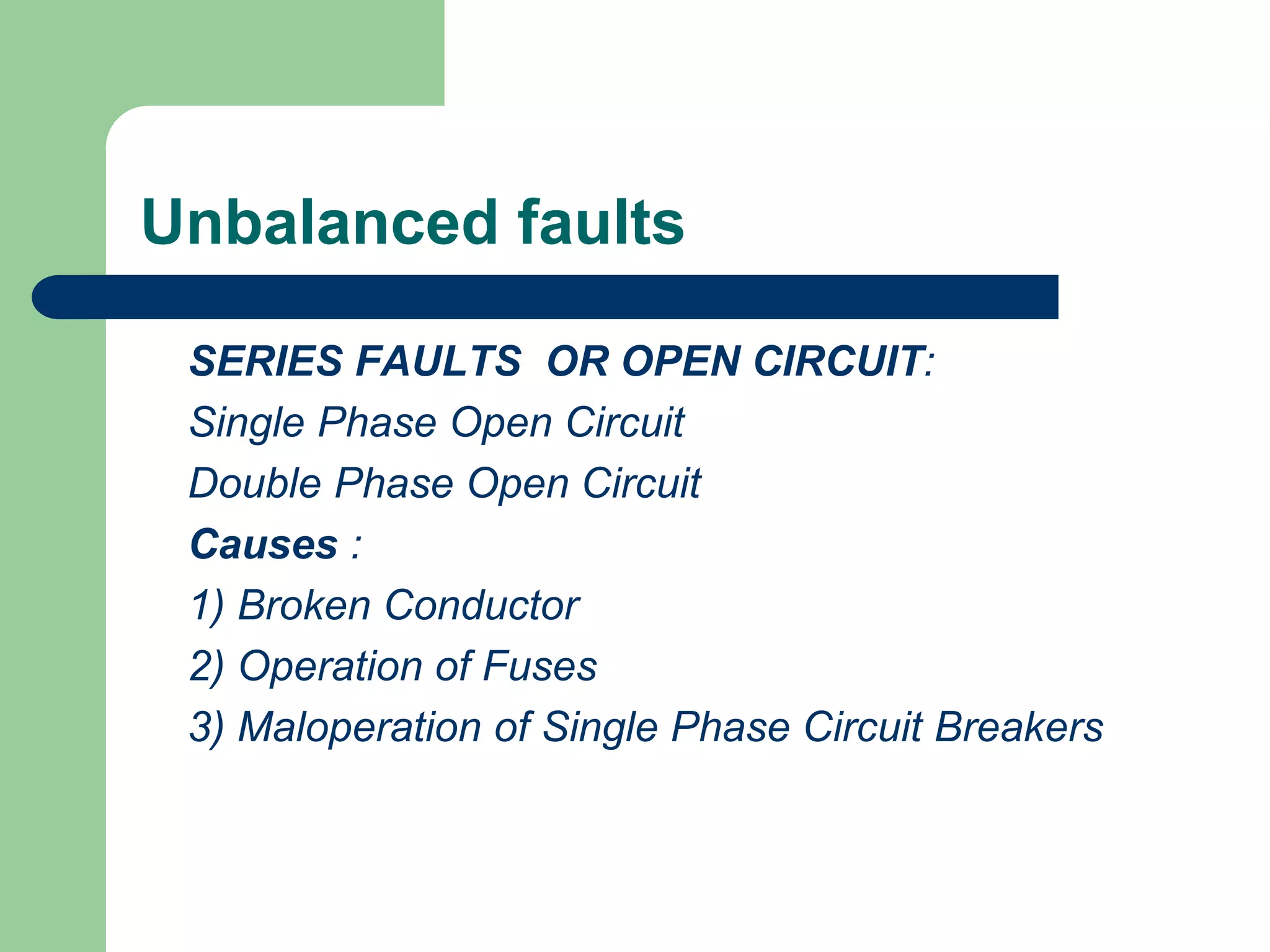 Unbalanced faults

SERIES FAULTS OR OPEN CIRCUIT:

Single Phase Open Circuit

Double Phase Open Circuit

Causes :

1) Broken Conductor

2) Operation of Fuses

3) Maloperation of Single Phase Circuit Breakers